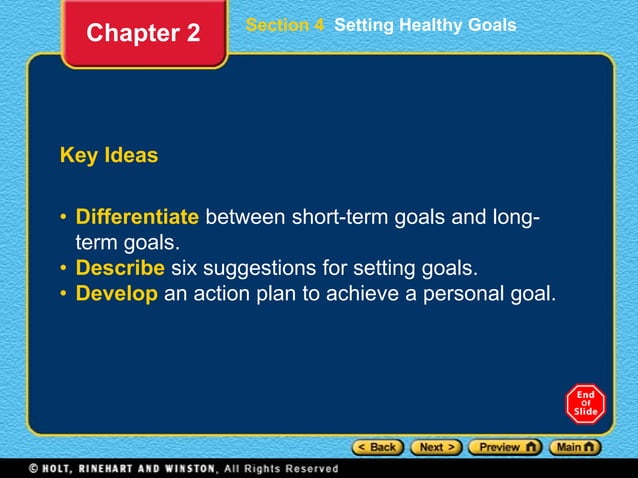 Chapter 2

Section 4 Setting Healthy Goals

Key Ideas

• Differentiate between short-term goals and long-term goals.
• Describe six suggestions for setting goals.
• Develop an action plan to achieve a personal goal.

End Of Slide

< Back Next > Preview Main

© HOLT, RINEHART AND WINSTON, All Rights Reserved